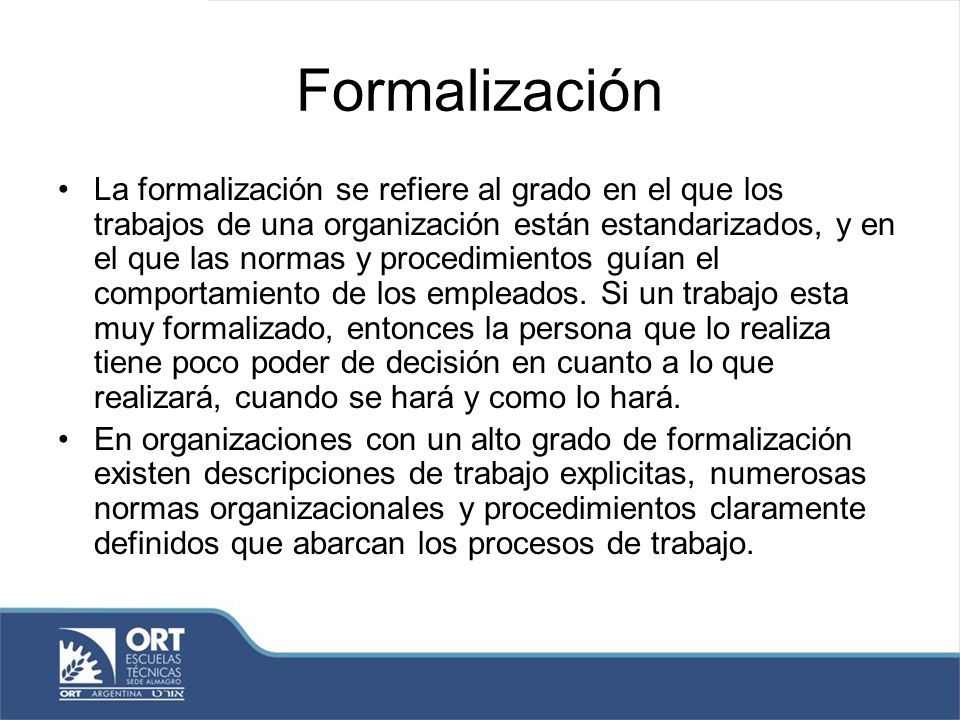 Formalización

• La formalización se refiere al grado en el que los trabajos de una organización están estandarizados, y en el que las normas y procedimientos guían el comportamiento de los empleados. Si un trabajo esta muy formalizado, entonces la persona que lo realiza tiene poco poder de decisión en cuanto a lo que realizará, cuando se hará y como lo hará.

• En organizaciones con un alto grado de formalización existen descripciones de trabajo explicitas, numerosas normas organizacionales y procedimientos claramente definidos que abarcan los procesos de trabajo.

ORT
ESCUELAS
TÉCNICAS
SEDE ALMAGRO
ORT ARGENTINA אורט